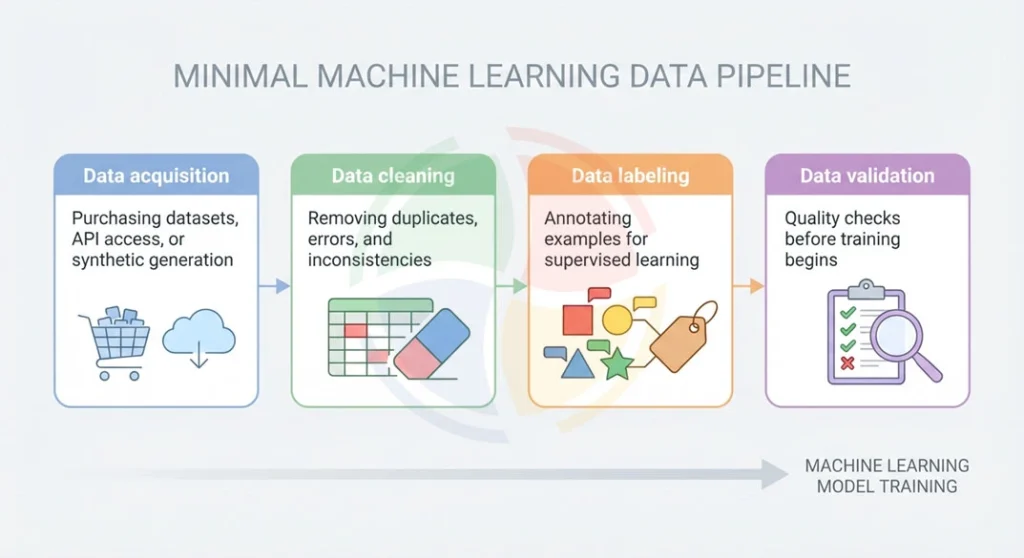 MINIMAL MACHINE LEARNING DATA PIPELINE

Data acquisition

Purchasing datasets, API access, or synthetic generation

Data cleaning

Removing duplicates, errors, and inconsistencies

Data labeling

Annotating examples for supervised learning

Data validation

Quality checks before training begins

MACHINE LEARNING MODEL TRAINING